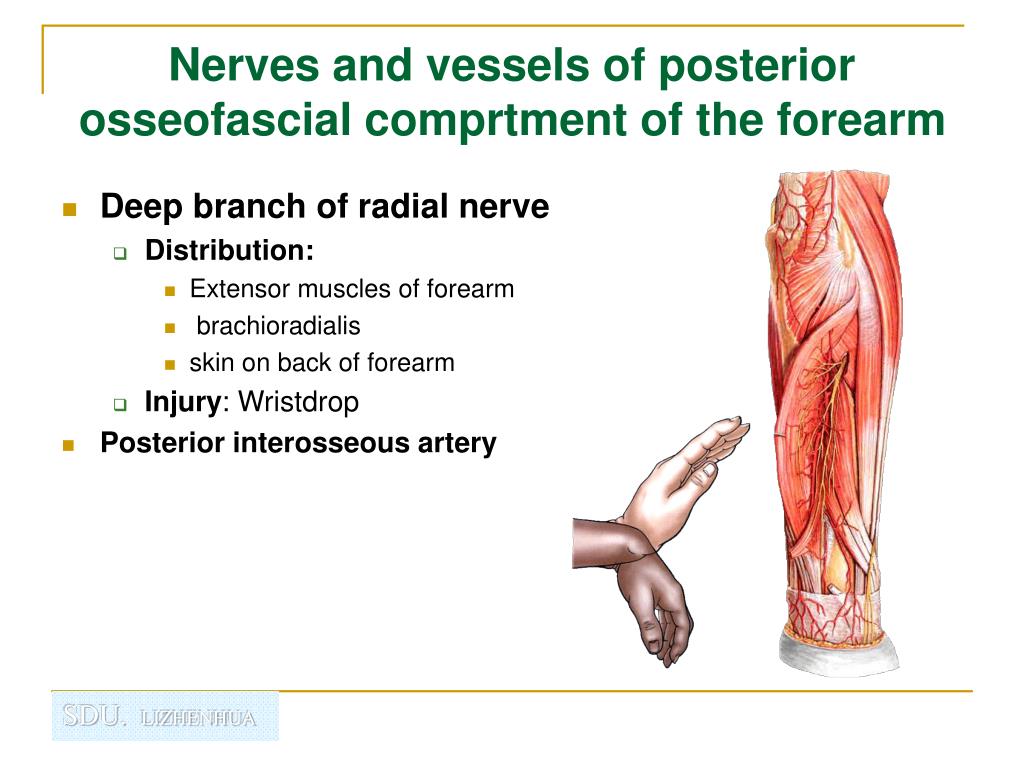 Nerves and vessels of posterior osseofascial comprtment of the forearm

Deep branch of radial nerve

Distribution:

Extensor muscles of forearm

brachioradialis

skin on back of forearm

Injury: Wristdrop

Posterior interosseous artery

SDU. LIZHENHUA